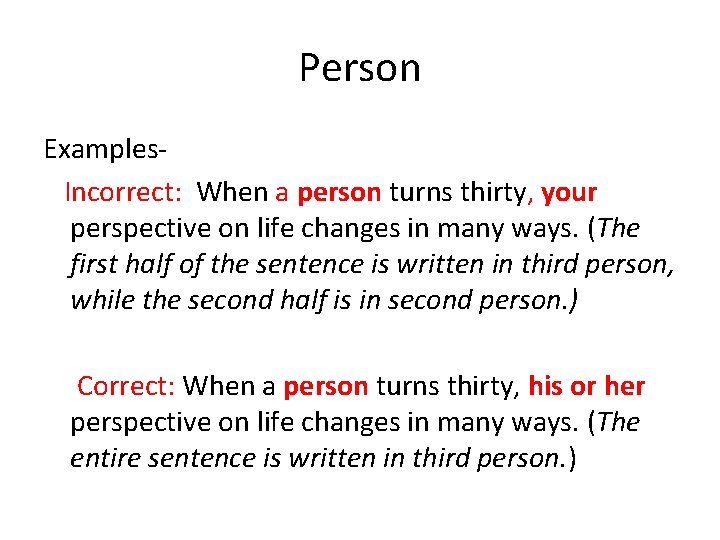 Person

Examples-

Incorrect: When a person turns thirty, your perspective on life changes in many ways. (The first half of the sentence is written in third person, while the second half is in second person.)

Correct: When a person turns thirty, his or her perspective on life changes in many ways. (The entire sentence is written in third person.)